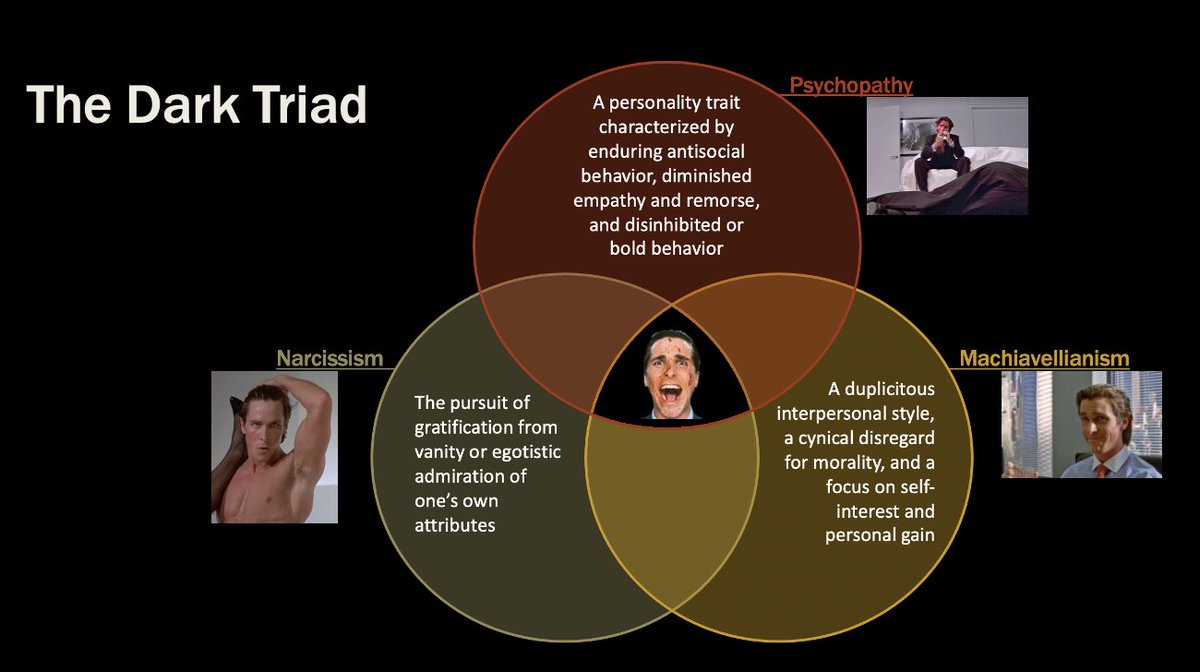 The Dark Triad

Psychopathy

A personality trait characterized by enduring antisocial behavior, diminished empathy and remorse, and disinhibited or bold behavior

Narcissism

The pursuit of gratification from vanity or egotistic admiration of one's own attributes

Machiavellianism

A duplicitous interpersonal style, a cynical disregard for morality, and a focus on self-interest and personal gain